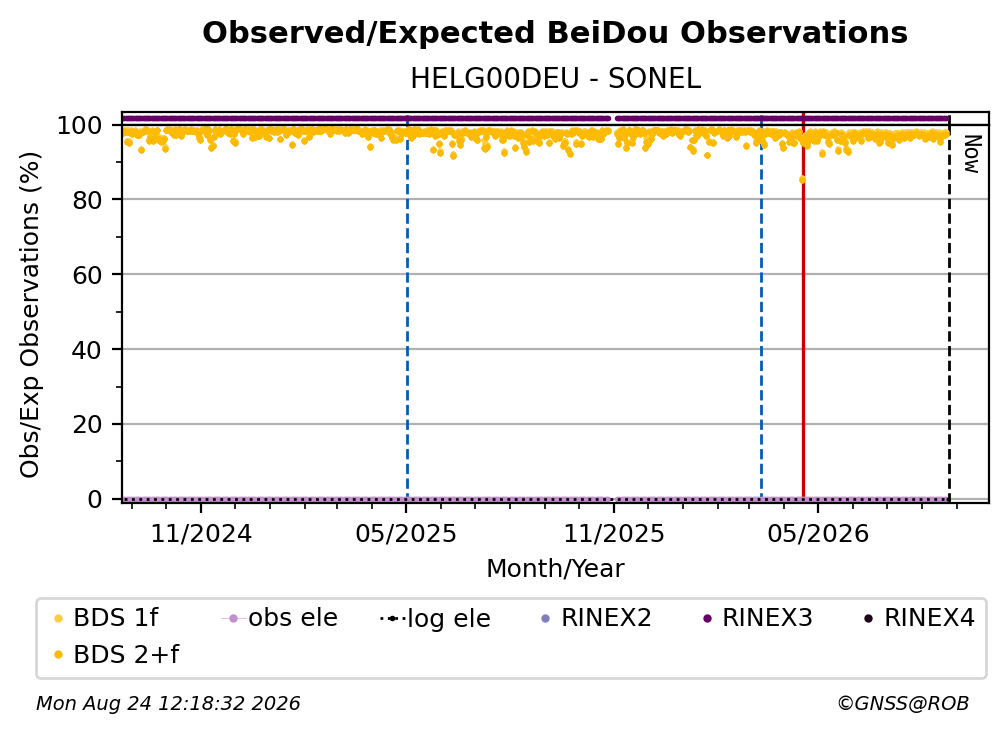 Observed/Expected BeiDou Observations
HELG00DEU - SONEL

Obs/Exp Observations (%)

100
80
60
40
20
0

Now

11/2024
05/2025
11/2025
05/2026

Month/Year

BDS 1f
obs ele
log ele
RINEX2
RINEX3
RINEX4
BDS 2+f

Mon Aug 24 12:18:32 2026
©GNSS@ROB